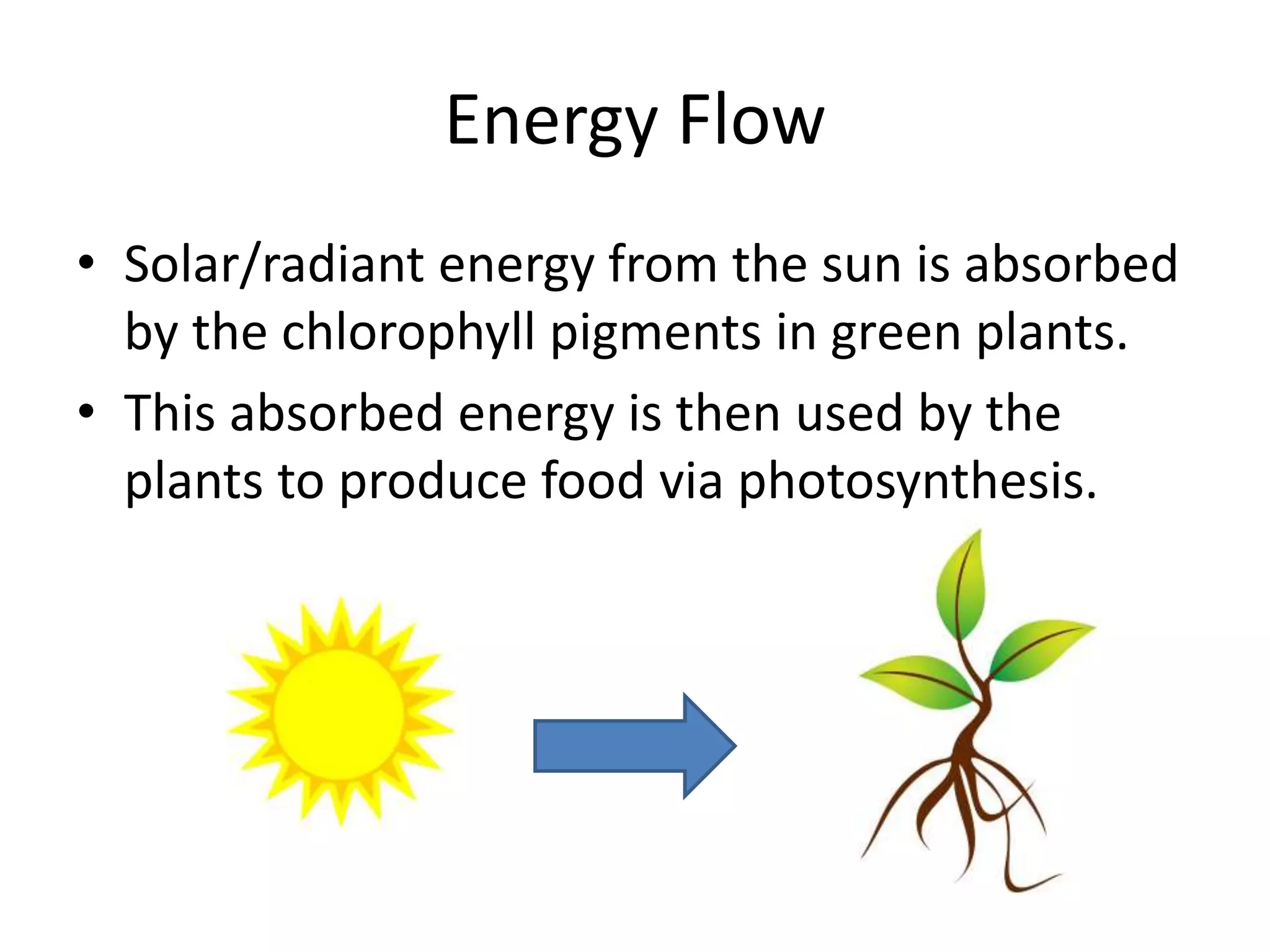 Energy Flow

• Solar/radiant energy from the sun is absorbed by the chlorophyll pigments in green plants.
• This absorbed energy is then used by the plants to produce food via photosynthesis.